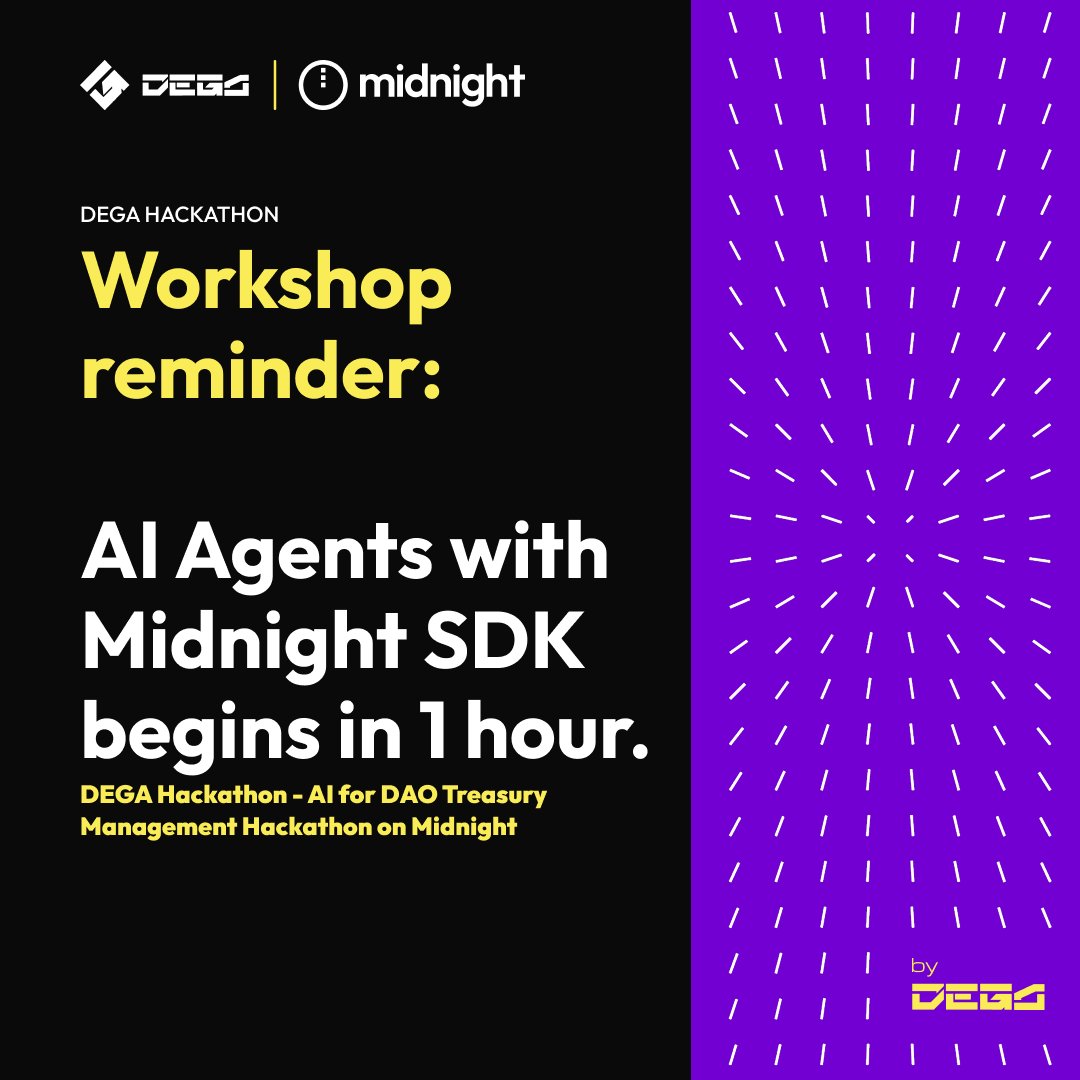 DEGA | midnight

DEGA HACKATHON

Workshop reminder:

AI Agents with Midnight SDK begins in 1 hour.

DEGA Hackathon - AI for DAO Treasury Management Hackathon on Midnight

by DEGA